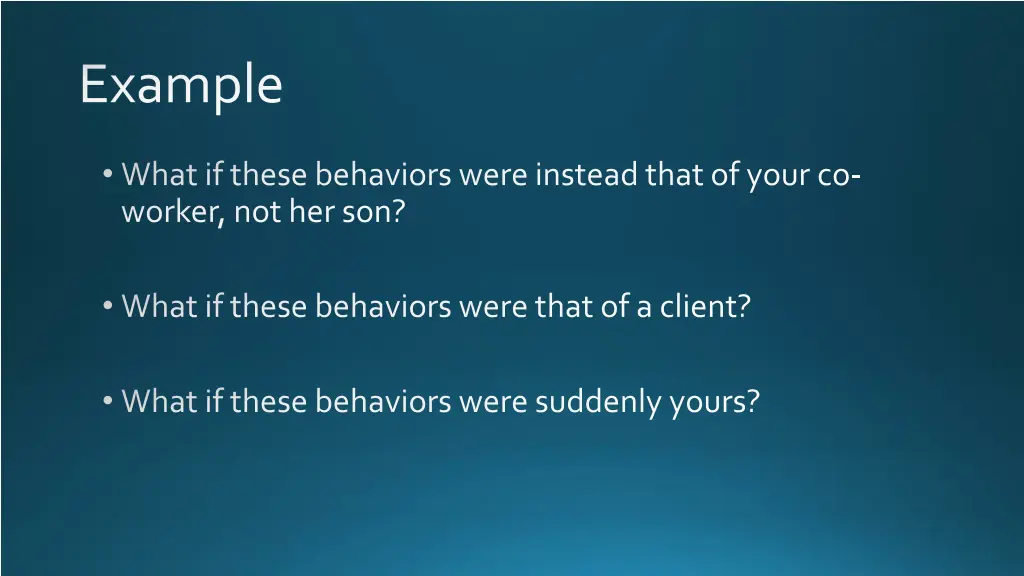 Example

• What if these behaviors were instead that of your co-worker, not her son?

• What if these behaviors were that of a client?

• What if these behaviors were suddenly yours?